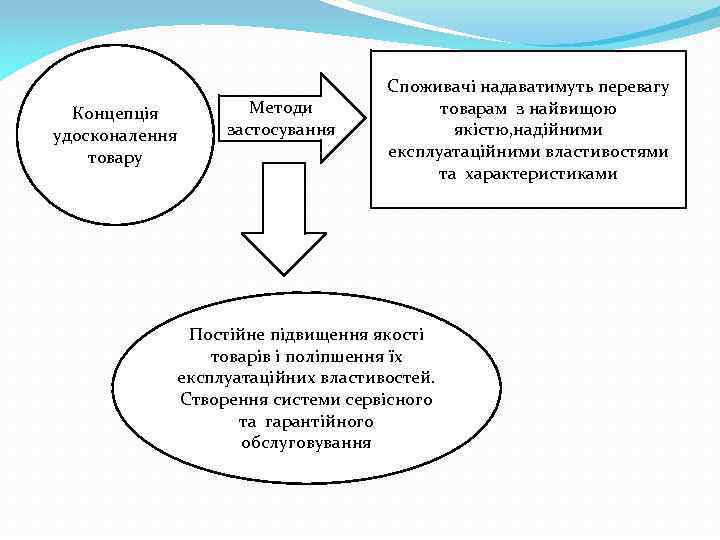 Концепція удосконалення товару

Методи застосування

Споживачі надаватимуть перевагу товарам з найвищою якістю,надійними експлуатаційними властивостями та характеристиками

Постійне підвищення якості товарів і поліпшення їх експлуатаційних властивостей. Створення системи сервісного та гарантійного обслуговування